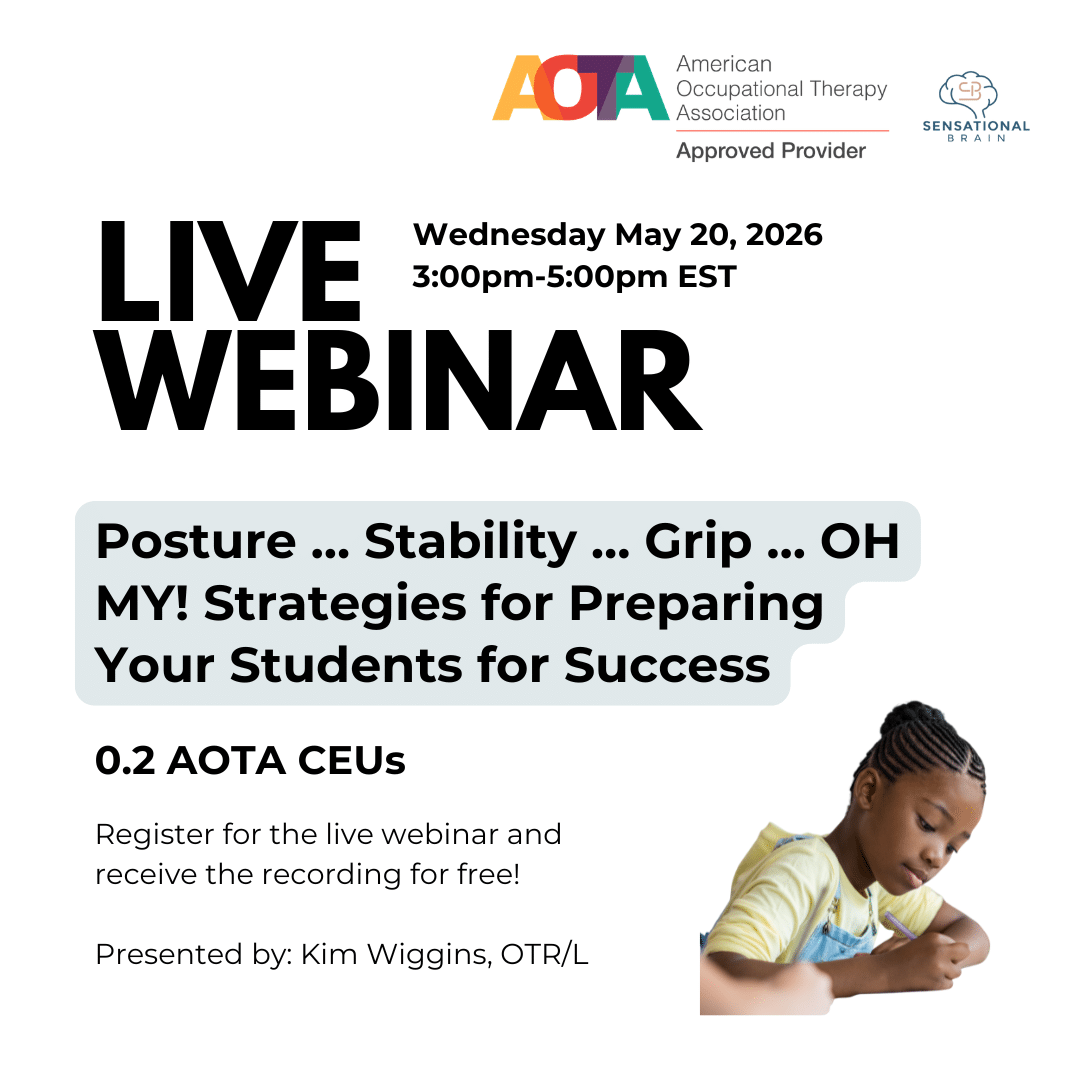 AOTA American Occupational Therapy Association
Approved Provider

SB
SENSATIONAL
BRAIN

LIVE WEBINAR

Wednesday May 20, 2026
3:00pm-5:00pm EST

Posture ... Stability ... Grip ... OH MY! Strategies for Preparing Your Students for Success

0.2 AOTA CEUs

Register for the live webinar and receive the recording for free!

Presented by: Kim Wiggins, OTR/L